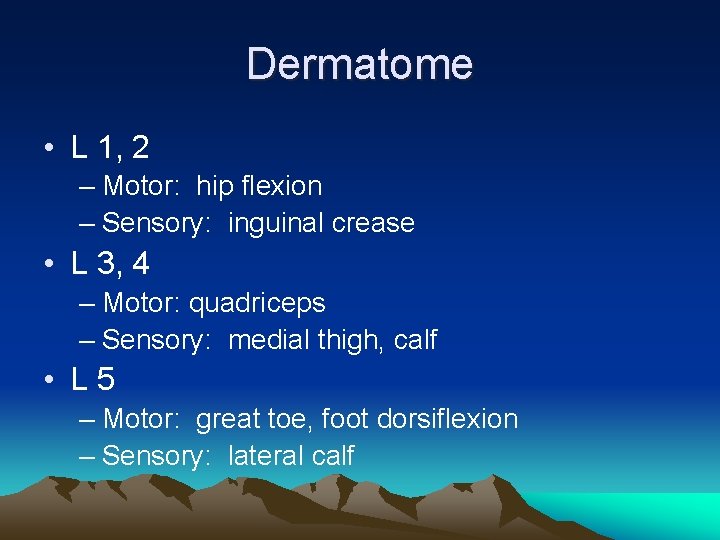 Dermatome

• L 1, 2
– Motor: hip flexion
– Sensory: inguinal crease
• L 3, 4
– Motor: quadriceps
– Sensory: medial thigh, calf
• L 5
– Motor: great toe, foot dorsiflexion
– Sensory: lateral calf